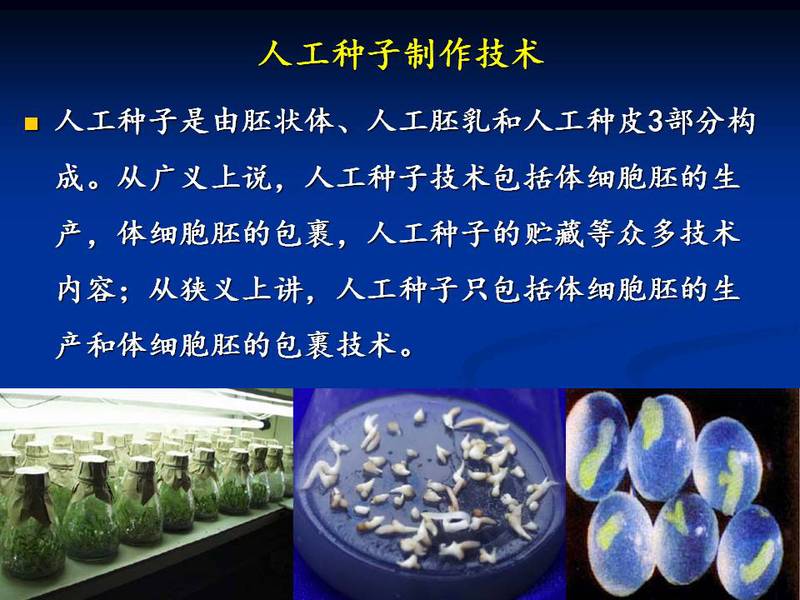 人工种子制作技术

■ 人工种子是由胚状体、人工胚乳和人工种皮3部分构成。从广义上说，人工种子技术包括体细胞胚的生产，体细胞胚的包裹，人工种子的贮藏等众多技术内容；从狭义上讲，人工种子只包括体细胞胚的生产和体细胞胚的包裹技术。